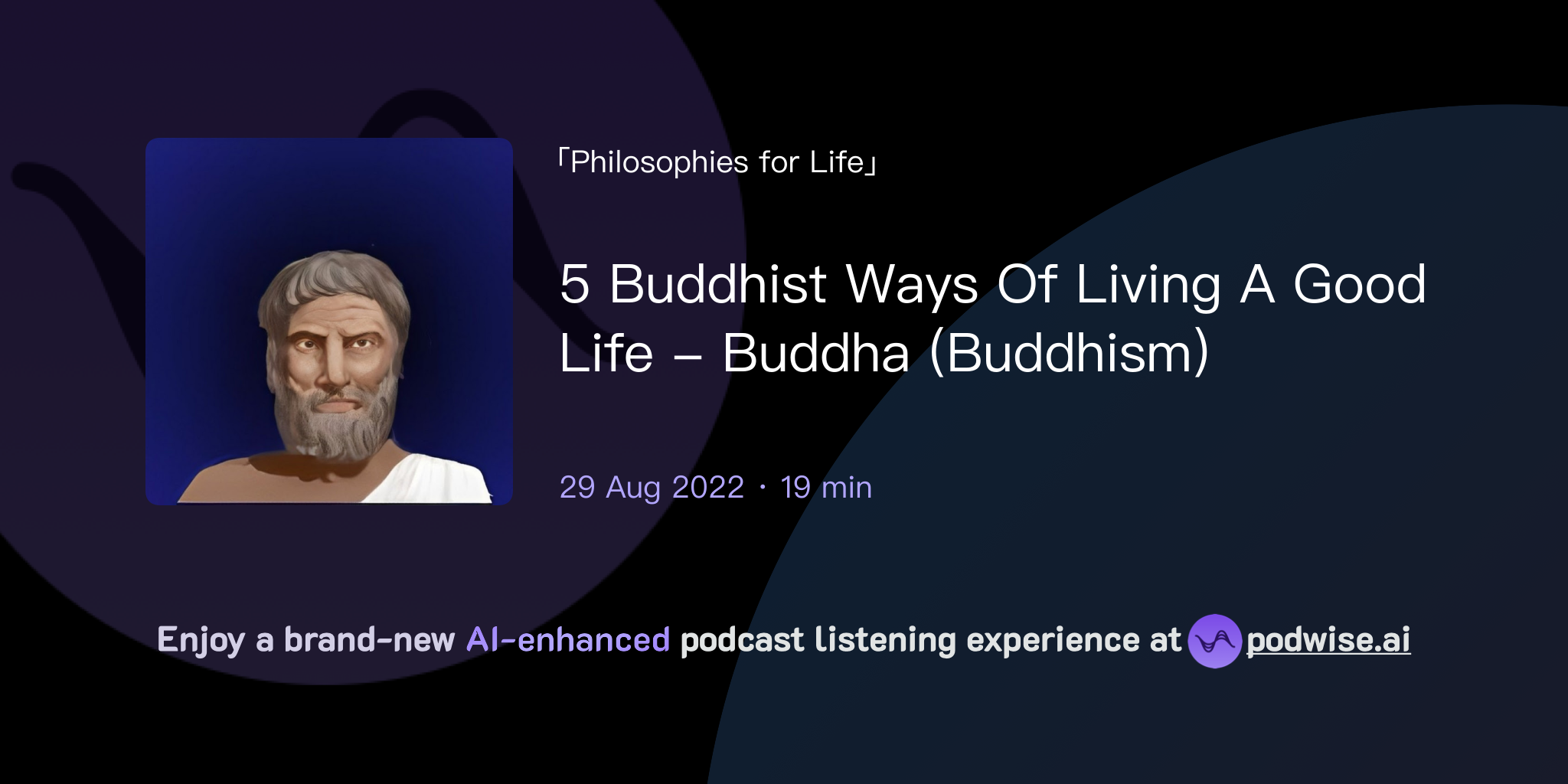 「Philosophies for Life」

5 Buddhist Ways Of Living A Good Life – Buddha (Buddhism)

29 Aug 2022 · 19 min

Enjoy a brand-new AI-enhanced podcast listening experience at podwise.ai